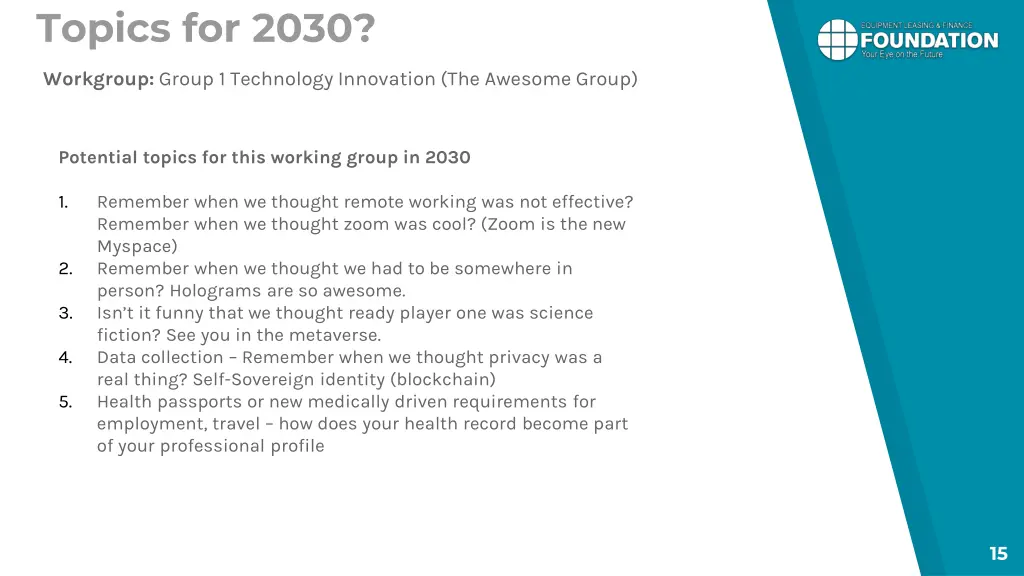 Topics for 2030?

EQUIPMENT LEASING & FINANCE
FOUNDATION
Your Eye on the Future

Workgroup: Group 1 Technology Innovation (The Awesome Group)

Potential topics for this working group in 2030

1. Remember when we thought remote working was not effective? Remember when we thought zoom was cool? (Zoom is the new Myspace)
2. Remember when we thought we had to be somewhere in person? Holograms are so awesome.
3. Isn't it funny that we thought ready player one was science fiction? See you in the metaverse.
4. Data collection – Remember when we thought privacy was a real thing? Self-Sovereign identity (blockchain)
5. Health passports or new medically driven requirements for employment, travel – how does your health record become part of your professional profile

15